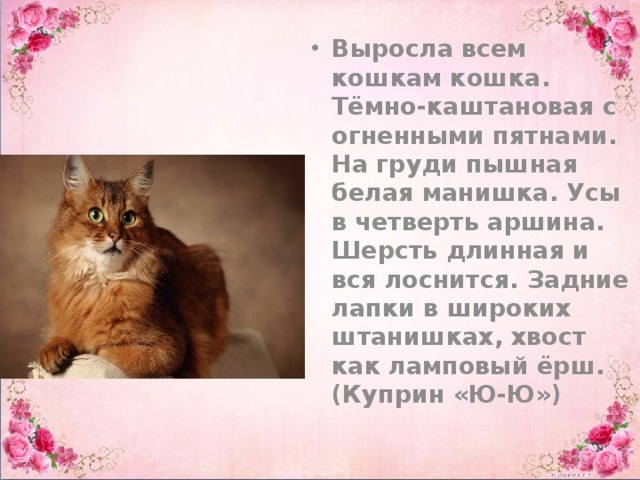 • Выросла всем кошкам кошка. Тёмно-каштановая с огненными пятнами. На груди пышная белая манишка. Усы в четверть аршина. Шерсть длинная и вся лоснится. Задние лапки в широких штанишках, хвост как ламповый ёрш. (Куприн «Ю-Ю»)